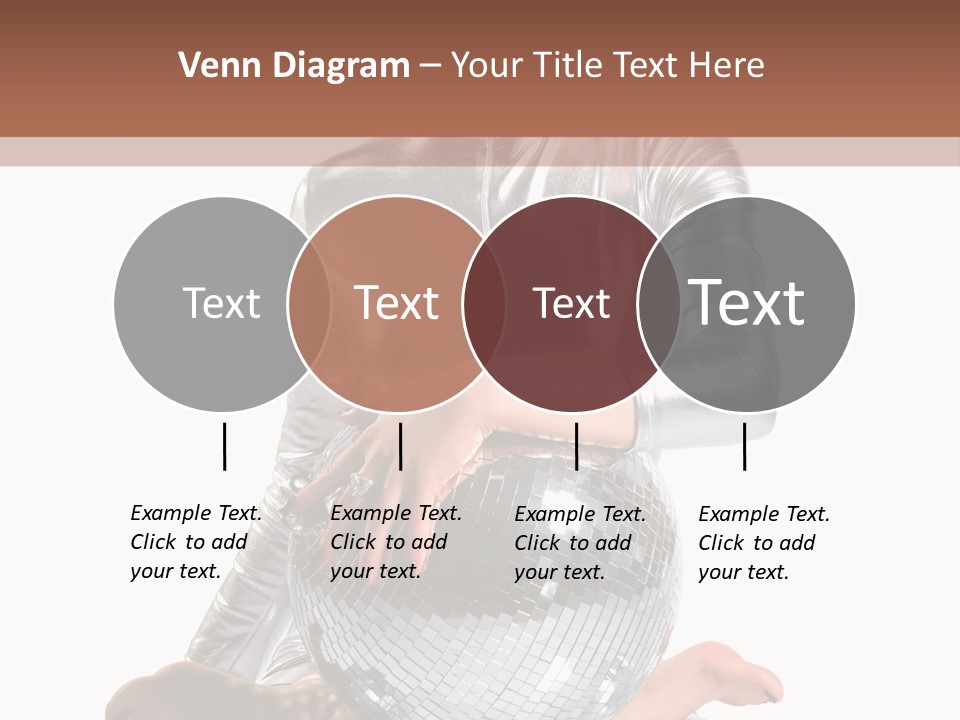 Venn Diagram – Your Title Text Here

Text

Text

Text

Text

Example Text. Click to add your text.

Example Text. Click to add your text.

Example Text. Click to add your text.

Example Text. Click to add your text.